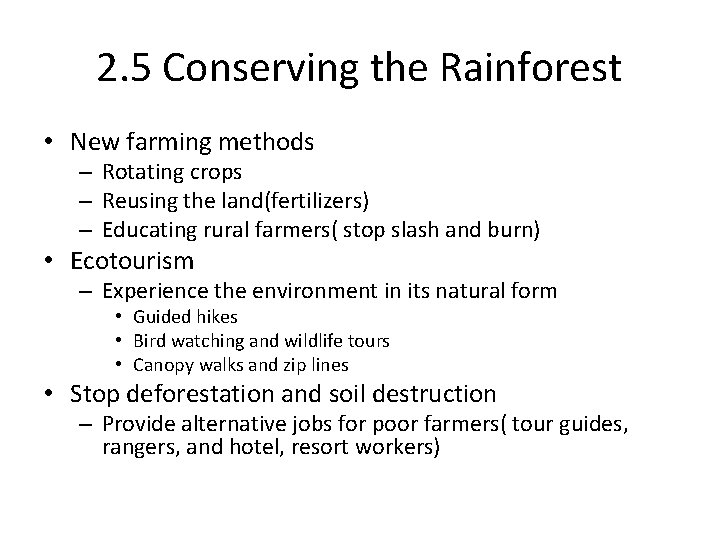 2.5 Conserving the Rainforest

• New farming methods
– Rotating crops
– Reusing the land(fertilizers)
– Educating rural farmers( stop slash and burn)
• Ecotourism
– Experience the environment in its natural form
• Guided hikes
• Bird watching and wildlife tours
• Canopy walks and zip lines
• Stop deforestation and soil destruction
– Provide alternative jobs for poor farmers( tour guides, rangers, and hotel, resort workers)